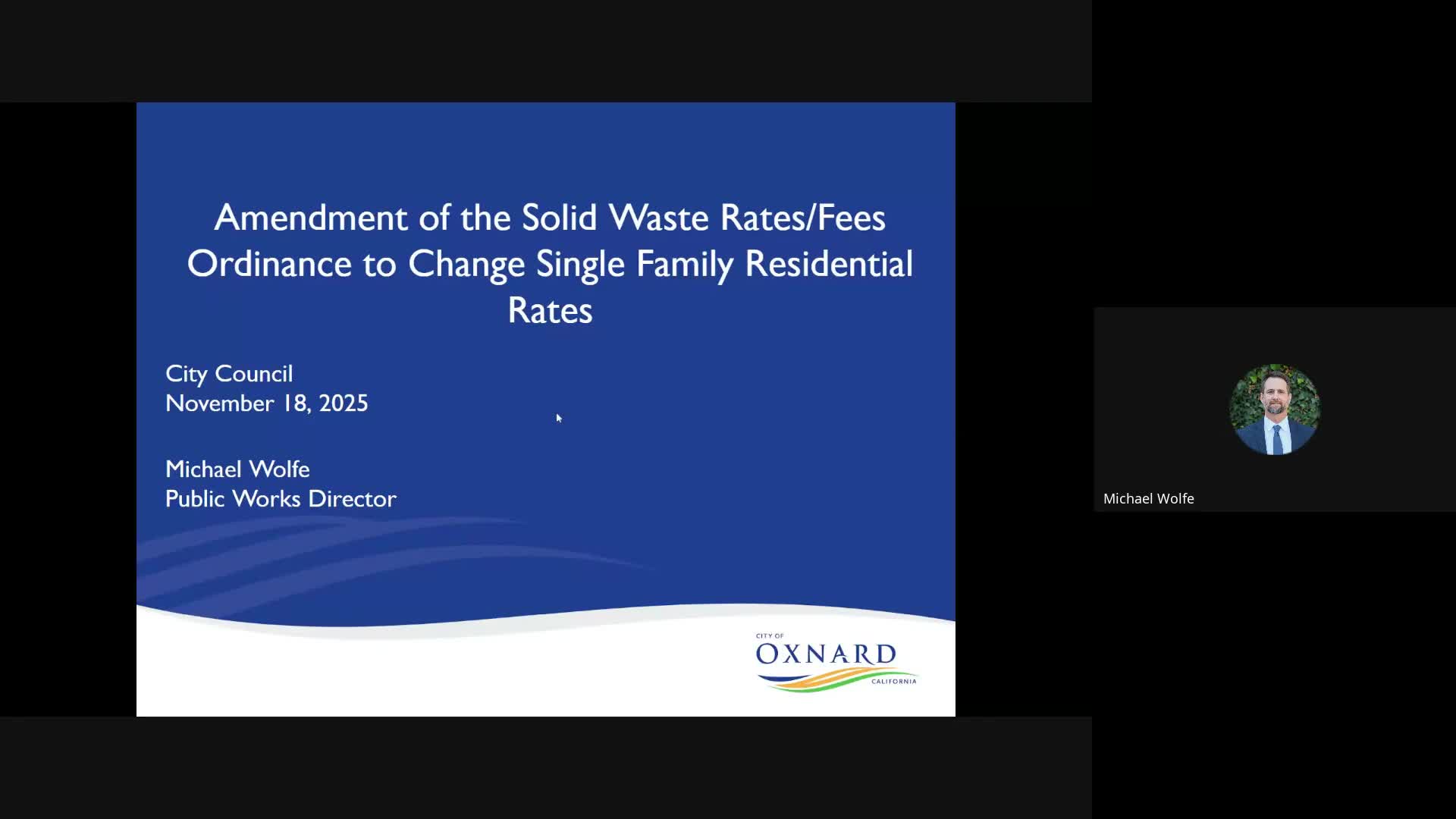 Amendment of the Solid Waste Rates/Fees Ordinance to Change Single Family Residential Rates

City Council
November 18, 2025

Michael Wolfe
Public Works Director

CITY OF
OXNARD
CALIFORNIA

Michael Wolfe